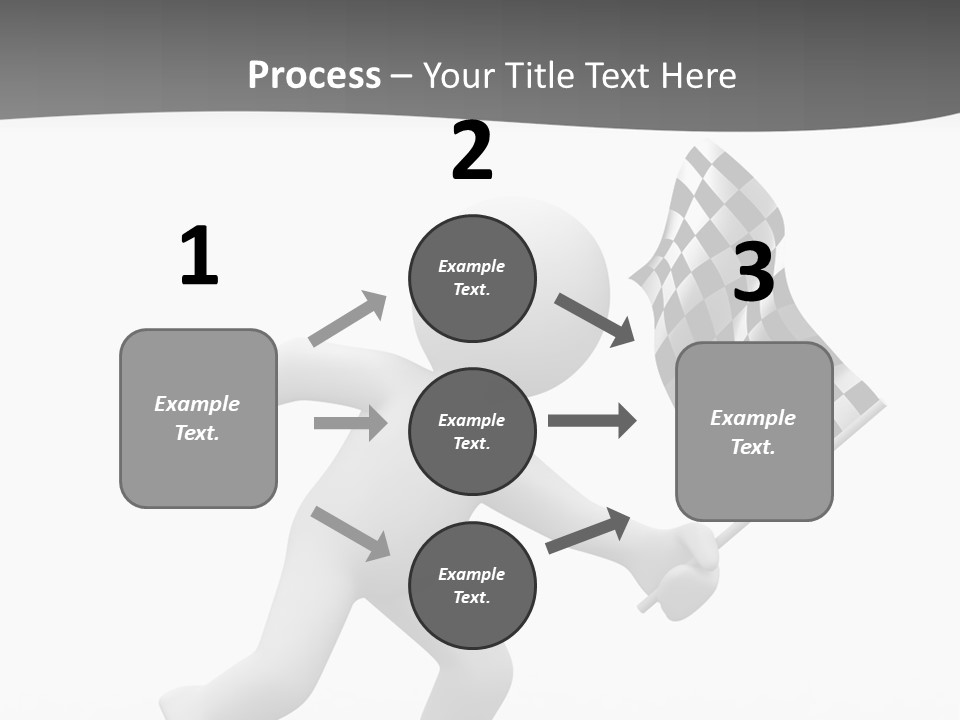 Process – Your Title Text Here

1

Example Text.

2

Example Text.

Example Text.

Example Text.

3

Example Text.